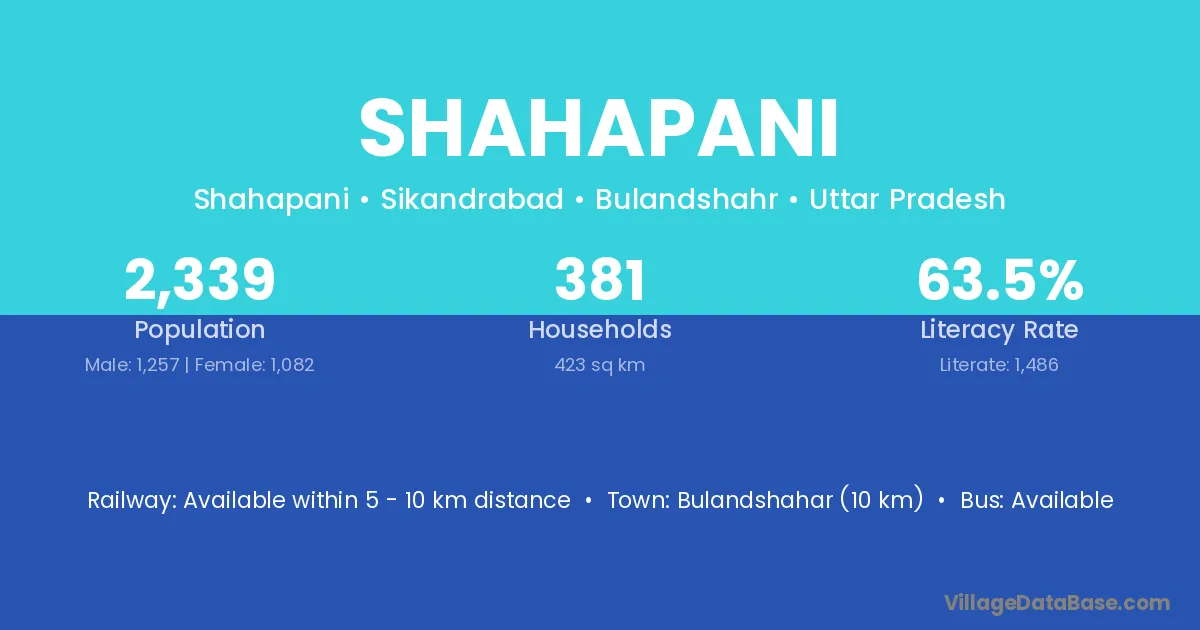 SHAHAPANI

Shahapani • Sikandrabad • Bulandshahr • Uttar Pradesh

2,339
Population
Male: 1,257 | Female: 1,082

381
Households
423 sq km

63.5%
Literacy Rate
Literate: 1,486

Railway: Available within 5 - 10 km distance • Town: Bulandshahar (10 km) • Bus: Available

VillageDataBase.com